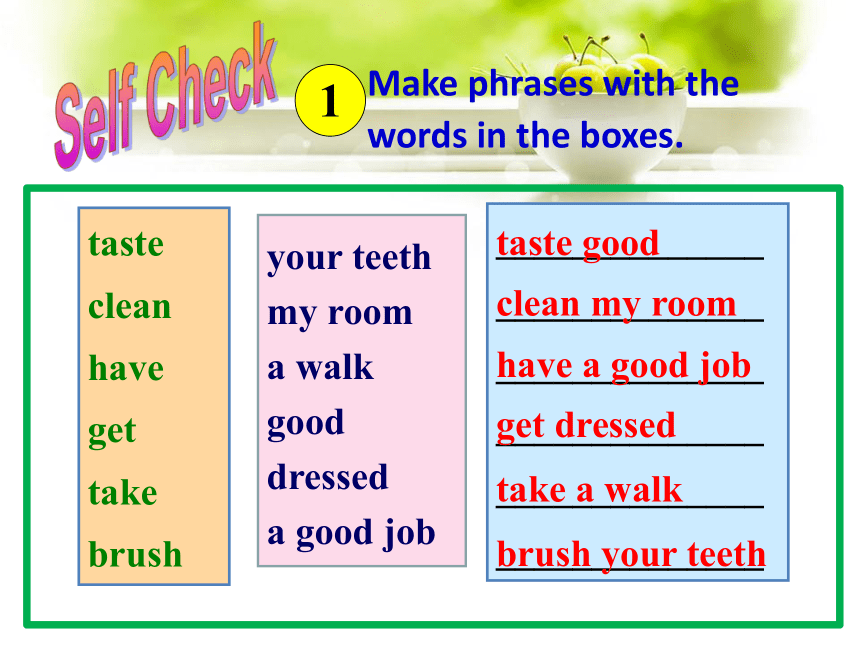 Self Check

1 Make phrases with the words in the boxes.

taste
clean
have
get
take
brush

your teeth
my room
a walk
good
dressed
a good job

taste good
clean my room
have a good job
get dressed
take a walk
brush your teeth